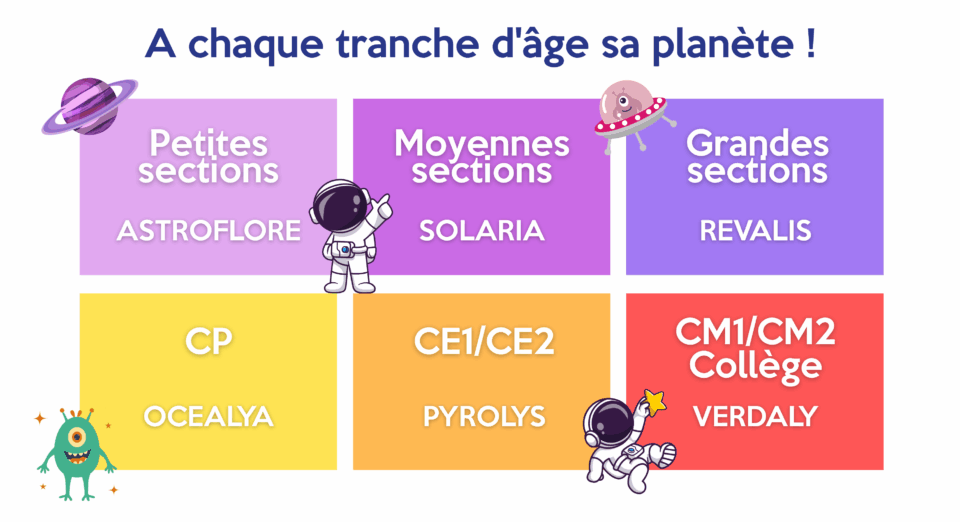 A chaque tranche d'âge sa planète !

Petites sections
ASTROFLORE

Moyennes sections
SOLARIA

Grandes sections
REVALIS

CP
OCEALYA

CE1/CE2
PYROLYS

CM1/CM2 Collège
VERDALY